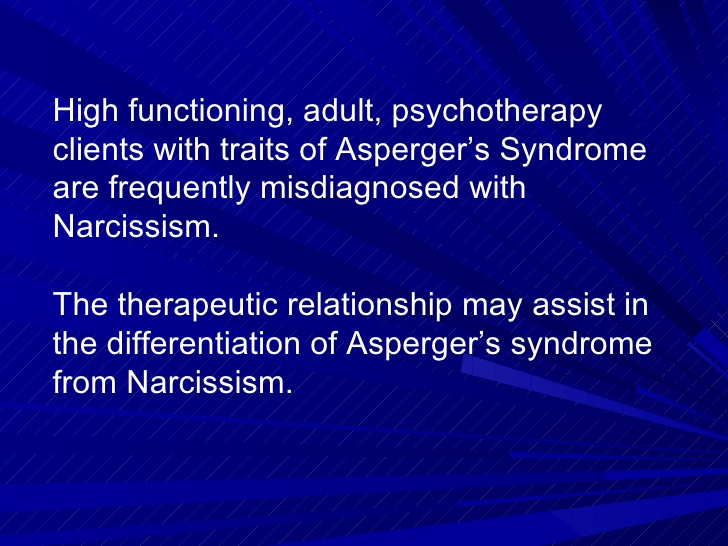 High functioning, adult, psychotherapy clients with traits of Asperger’s Syndrome are frequently misdiagnosed with Narcissism.

The therapeutic relationship may assist in the differentiation of Asperger’s syndrome from Narcissism.